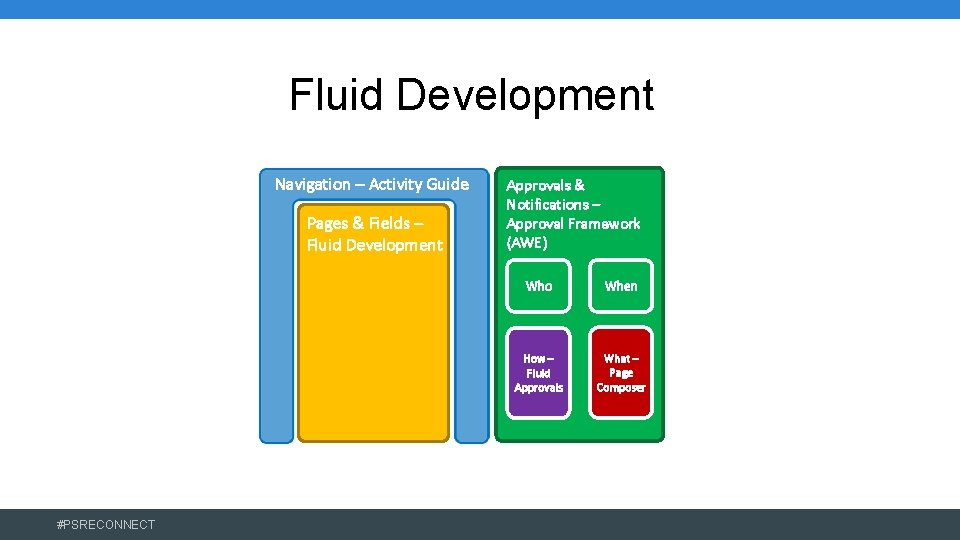 Fluid Development

Navigation – Activity Guide

Pages & Fields – Fluid Development

Approvals & Notifications – Approval Framework (AWE)

Who

When

How – Fluid Approvals

What – Page Composer

#PSRECONNECT